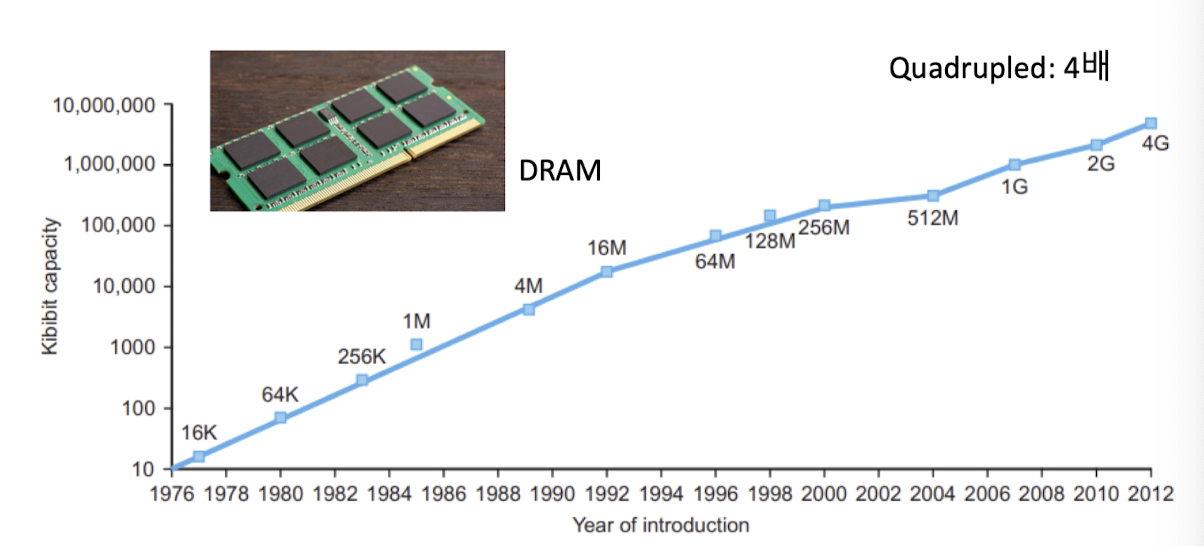 Quadrupled: 4배

DRAM

Kibibit capacity

10,000,000
1,000,000
100,000
10,000
1000
100
10

16K
64K
256K
1M
4M
16M
64M
128M
256M
512M
1G
2G
4G

1976 1978 1980 1982 1984 1986 1988 1990 1992 1994 1996 1998 2000 2002 2004 2006 2008 2010 2012

Year of introduction